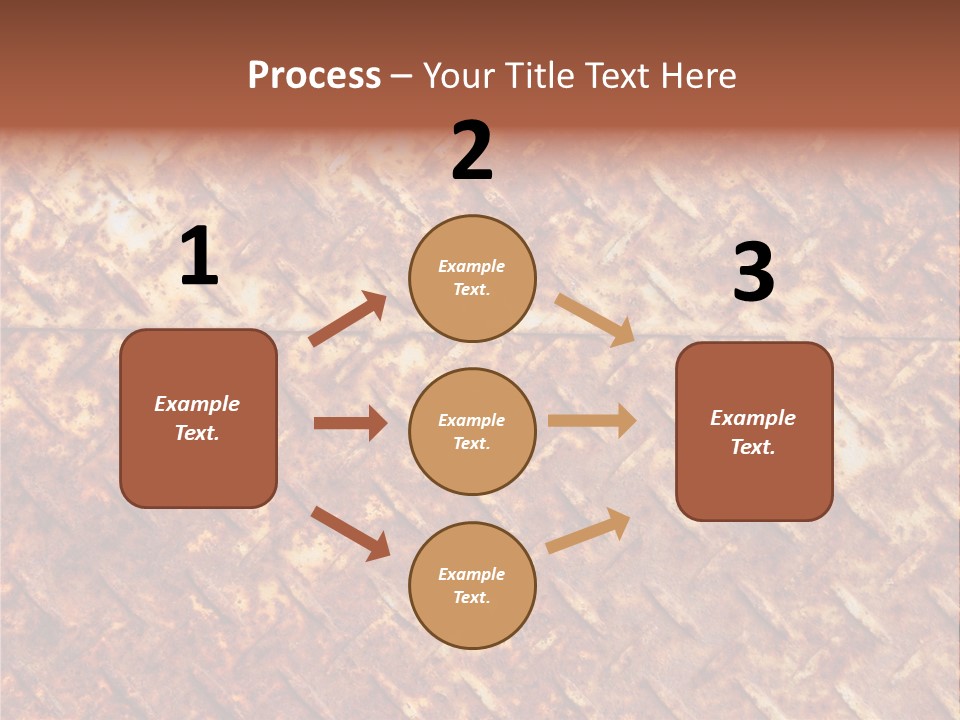 Process – Your Title Text Here

1

Example Text.

2

Example Text.

Example Text.

Example Text.

3

Example Text.